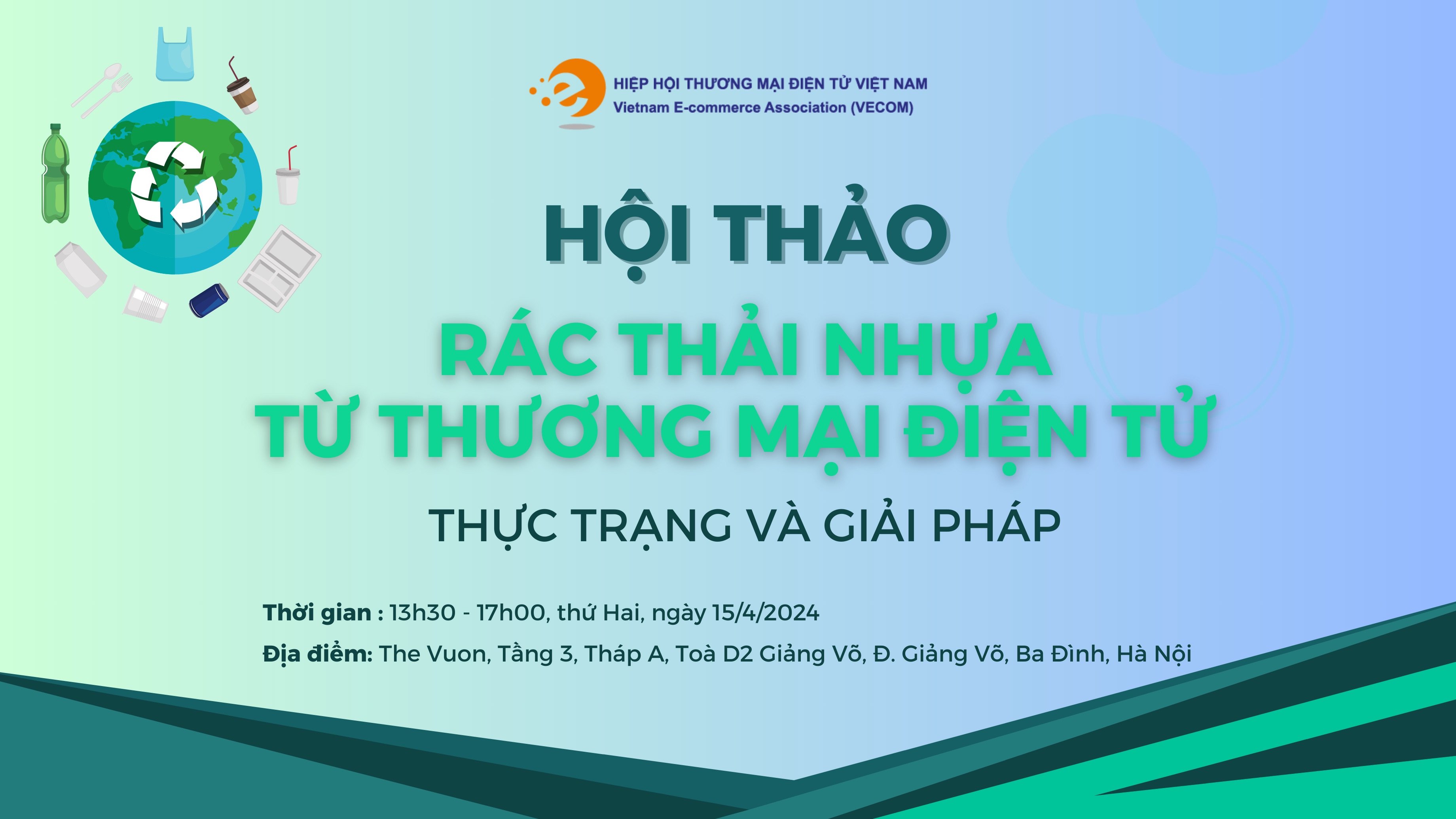 HIỆP HỘI THƯƠNG MẠI ĐIỆN TỬ VIỆT NAM
Vietnam E-commerce Association (VECOM)

HỘI THẢO

RÁC THẢI NHỰA
TỪ THƯƠNG MẠI ĐIỆN TỬ

THỰC TRẠNG VÀ GIẢI PHÁP

Thời gian : 13h30 - 17h00, thứ Hai, ngày 15/4/2024
Địa điểm: The Vuon, Tầng 3, Tháp A, Toà D2 Giảng Võ, Đ. Giảng Võ, Ba Đình, Hà Nội